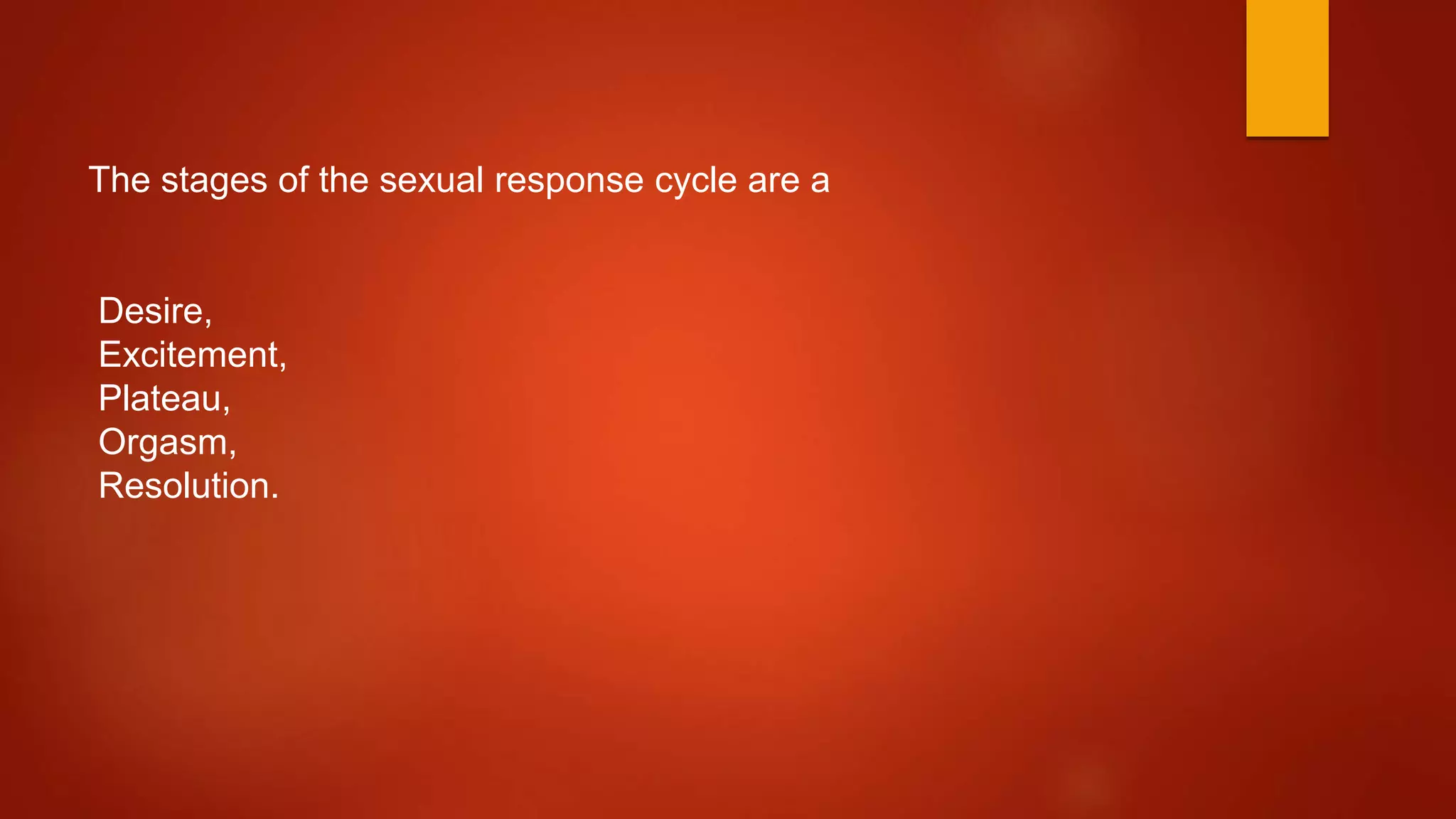 The stages of the sexual response cycle are a

Desire,
Excitement,
Plateau,
Orgasm,
Resolution.